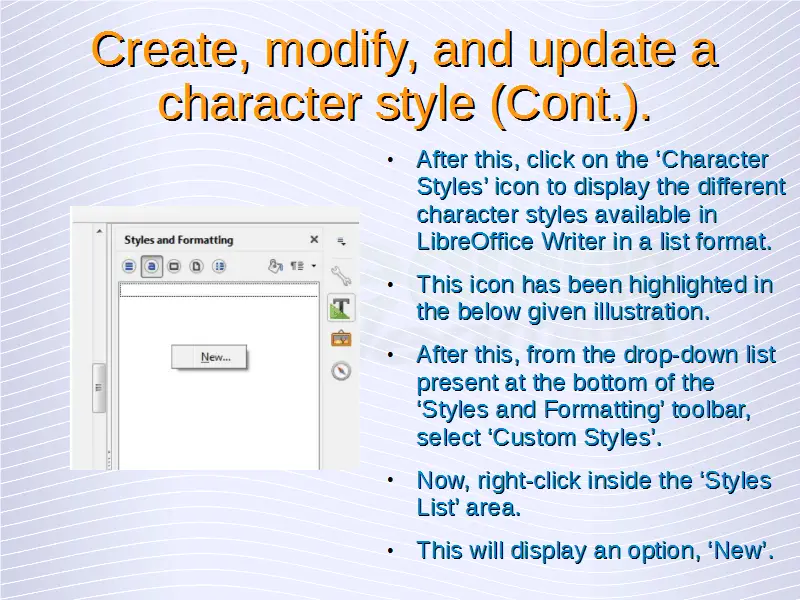 Create, modify, and update a character style (Cont.).

Styles and Formatting

New...

• After this, click on the ‘Character Styles’ icon to display the different character styles available in LibreOffice Writer in a list format.

• This icon has been highlighted in the below given illustration.

• After this, from the drop-down list present at the bottom of the ‘Styles and Formatting’ toolbar, select ‘Custom Styles’.

• Now, right-click inside the ‘Styles List’ area.

• This will display an option, ‘New’.